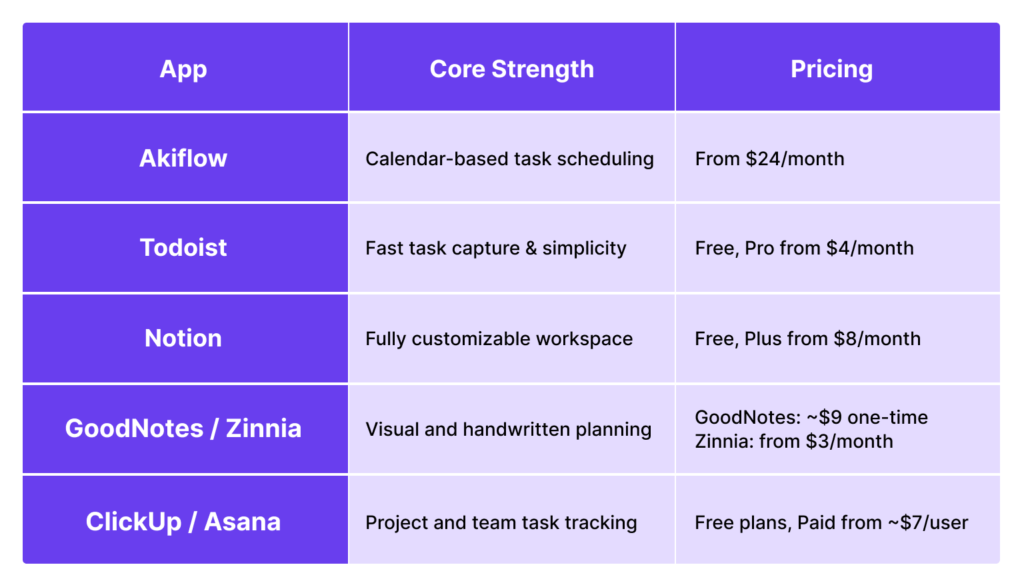 | App | Core Strength | Pricing |
|---|---|---|
| Akiflow | Calendar-based task scheduling | From \$24/month |
| Todoist | Fast task capture & simplicity | Free, Pro from \$4/month |
| Notion | Fully customizable workspace | Free, Plus from \$8/month |
| GoodNotes / Zinnia | Visual and handwritten planning | GoodNotes: ~\$9 one-time Zinnia: from \$3/month |
| ClickUp / Asana | Project and team task tracking | Free plans, Paid from ~\$7/user |